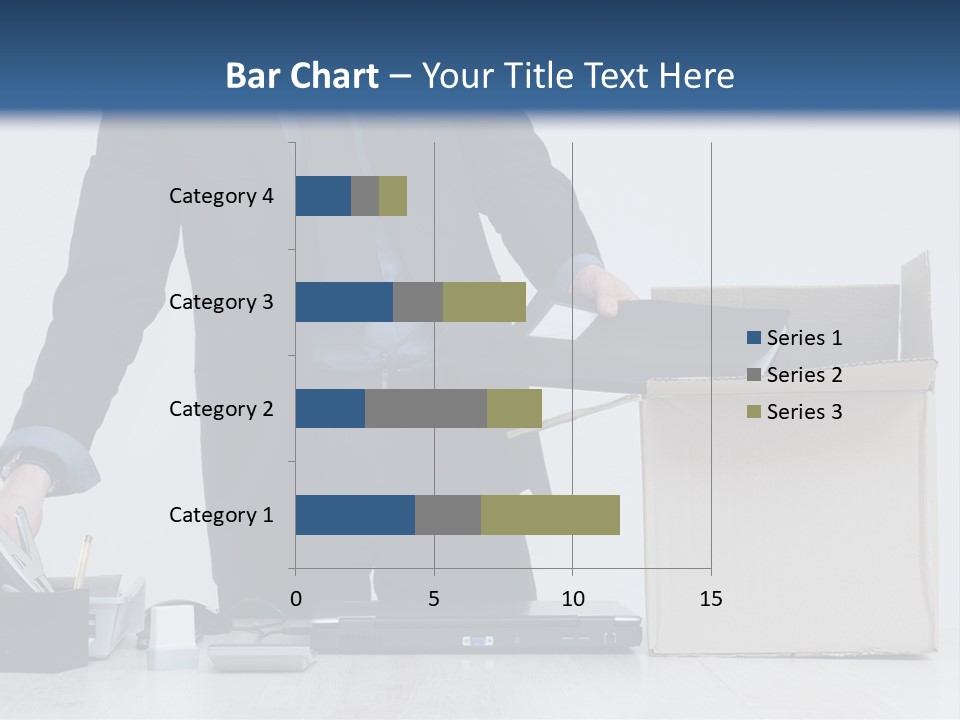 Bar Chart – Your Title Text Here

Category 4
Category 3
Category 2
Category 1

0
5
10
15

Series 1
Series 2
Series 3